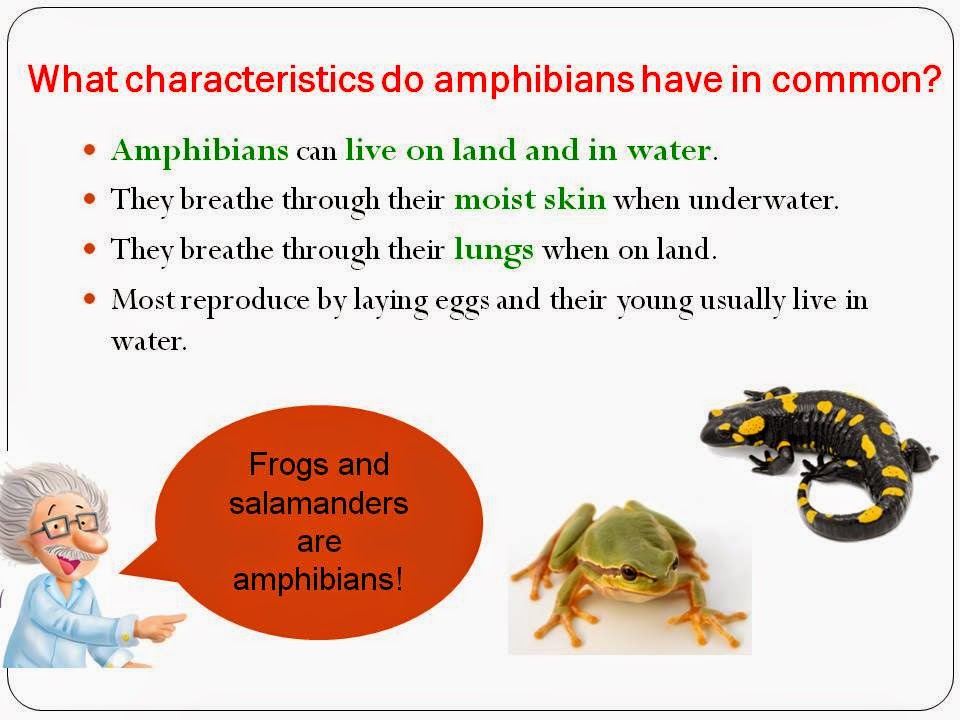 What characteristics do amphibians have in common?

- Amphibians can live on land and in water.
- They breathe through their moist skin when underwater.
- They breathe through their lungs when on land.
- Most reproduce by laying eggs and their young usually live in water.

Frogs and salamanders are amphibians!